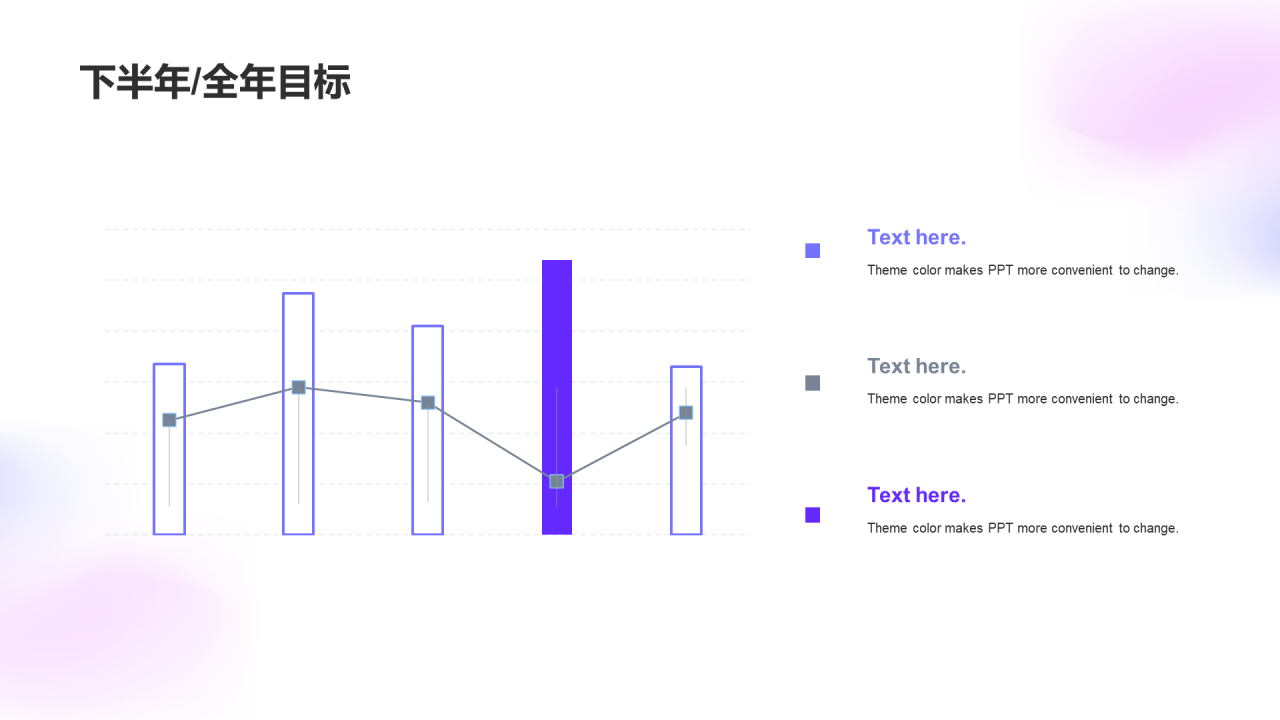 下半年/全年目标

Text here.
Theme color makes PPT more convenient to change.

Text here.
Theme color makes PPT more convenient to change.

Text here.
Theme color makes PPT more convenient to change.